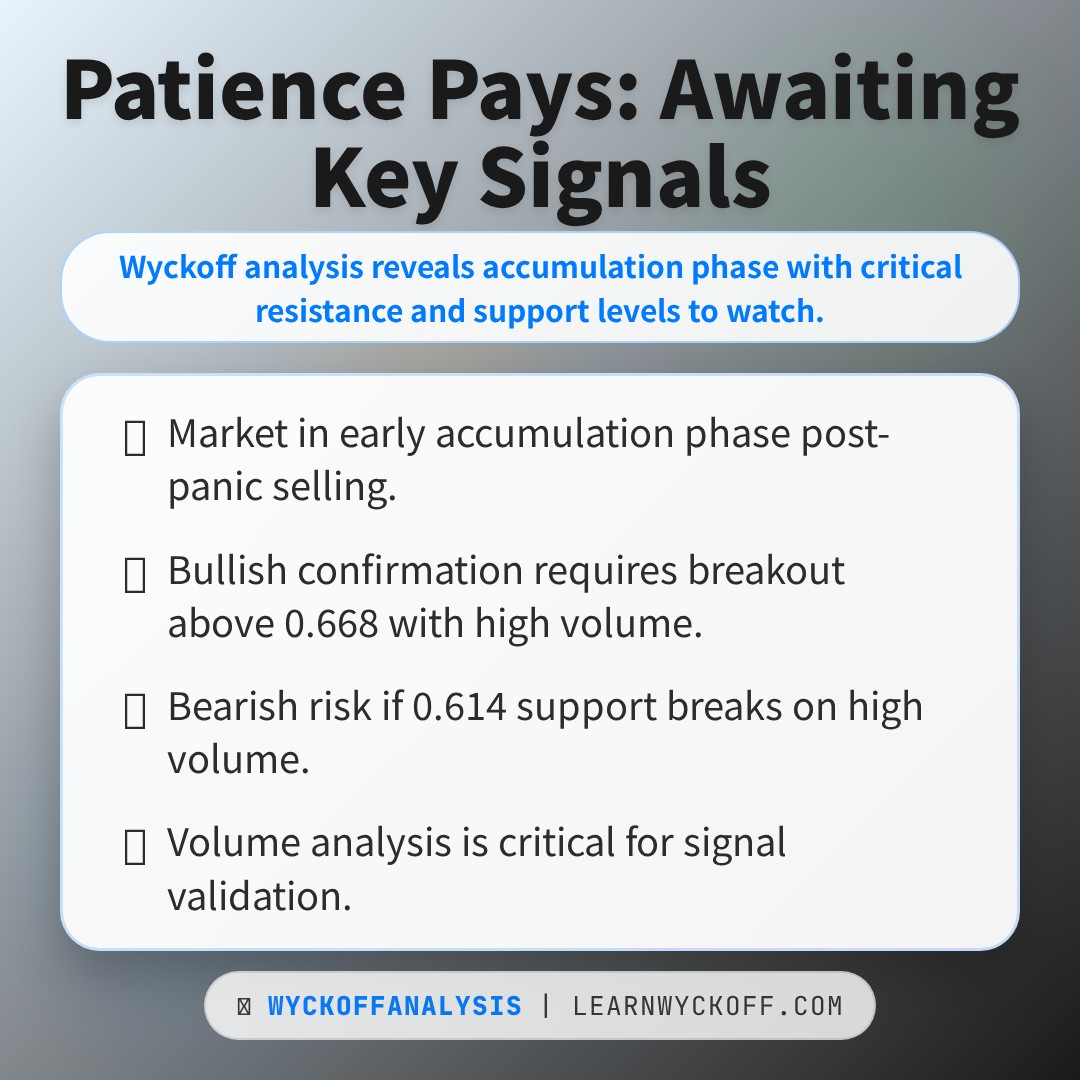 Patience Pays: Awaiting Key Signals

Wyckoff analysis reveals accumulation phase with critical resistance and support levels to watch.

Market in early accumulation phase post-panic selling.

Bullish confirmation requires breakout above 0.668 with high volume.

Bearish risk if 0.614 support breaks on high volume.

Volume analysis is critical for signal validation.

WYCKOFFANALYSIS | LEARNWYCKOFF.COM